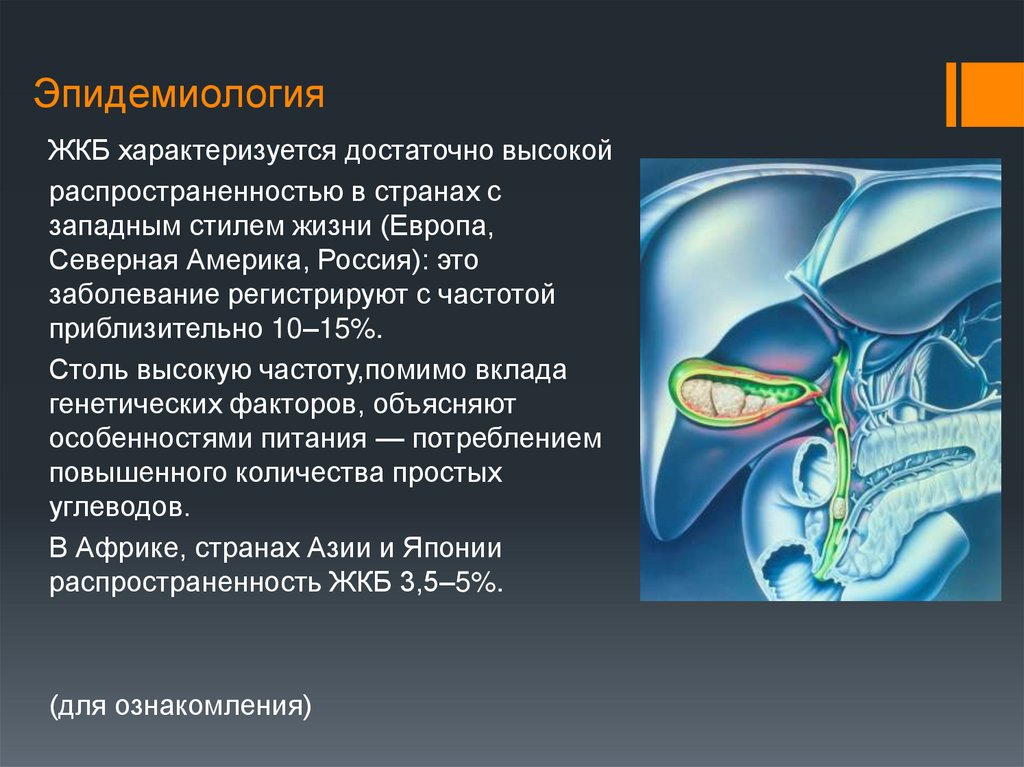 Эпидемиология

ЖКБ характеризуется достаточно высокой распространенностью в странах с западным стилем жизни (Европа, Северная Америка, Россия): это заболевание регистрируют с частотой приблизительно 10–15%.

Столь высокую частоту,помимо вклада генетических факторов, объясняют особенностями питания — потреблением повышенного количества простых углеводов.

В Африке, странах Азии и Японии распространенность ЖКБ 3,5–5%.

(для ознакомления)